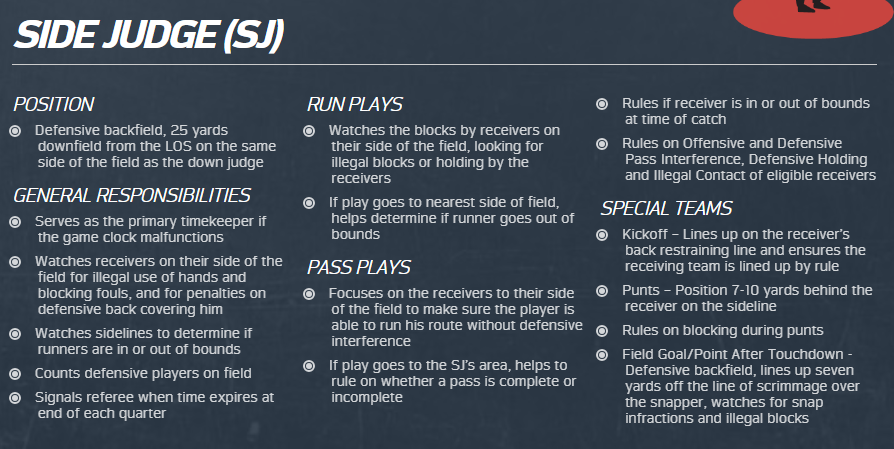 SIDE JUDGE (SJ)

POSITION

Defensive backfield, 25 yards downfield from the LOS on the same side of the field as the down judge

GENERAL RESPONSIBILITIES

Serves as the primary timekeeper if the game clock malfunctions

Watches receivers on their side of the field for illegal use of hands and blocking fouls, and for penalties on defensive back covering him

Watches sidelines to determine if runners are in or out of bounds

Counts defensive players on field

Signals referee when time expires at end of each quarter

RUN PLAYS

Watches the blocks by receivers on their side of the field, looking for illegal blocks or holding by the receivers

If play goes to nearest side of field, helps determine if runner goes out of bounds

PASS PLAYS

Focuses on the receivers to their side of the field to make sure the player is able to run his route without defensive interference

If play goes to the SJ's area, helps to rule on whether a pass is complete or incomplete

Rules if receiver is in or out of bounds at time of catch

Rules on Offensive and Defensive Pass Interference, Defensive Holding and Illegal Contact of eligible receivers

SPECIAL TEAMS

Kickoff – Lines up on the receiver's back restraining line and ensures the receiving team is lined up by rule

Punts – Position 7-10 yards behind the receiver on the sideline

Rules on blocking during punts

Field Goal/Point After Touchdown - Defensive backfield, lines up seven yards off the line of scrimmage over the snapper, watches for snap infractions and illegal blocks